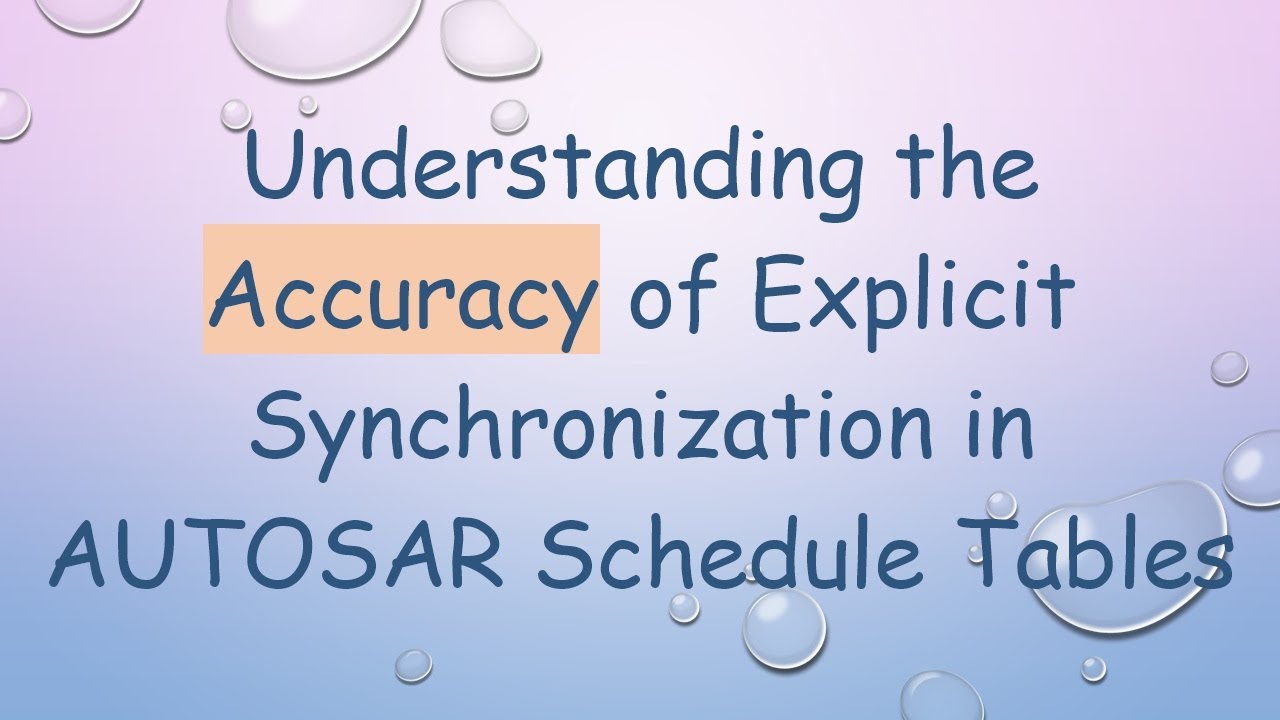 Understanding the Accuracy of Explicit Synchronization in AUTOSAR Schedule Tables